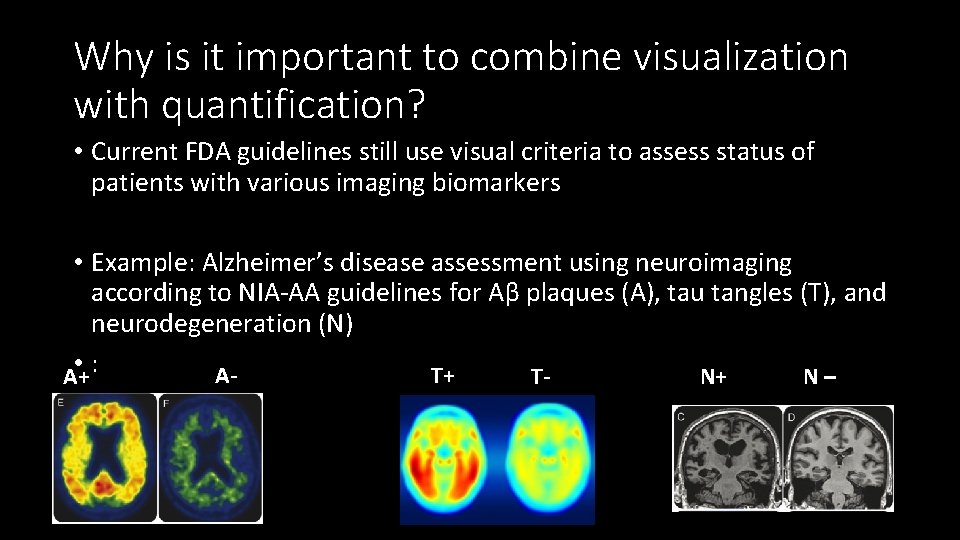 Why is it important to combine visualization with quantification?

• Current FDA guidelines still use visual criteria to assess status of patients with various imaging biomarkers

• Example: Alzheimer's disease assessment using neuroimaging according to NIA-AA guidelines for Aβ plaques (A), tau tangles (T), and neurodegeneration (N)

• :

A+ A- T+ T- N+ N –

E F C D